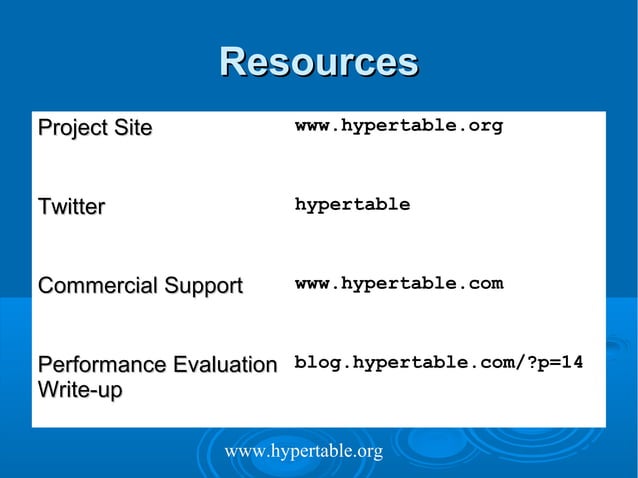 Resources

| | |
|---|---|
| Project Site | www.hypertable.org |
| Twitter | hypertable |
| Commercial Support | www.hypertable.com |
| Performance Evaluation Write-up | blog.hypertable.com/?p=14 |

www.hypertable.org